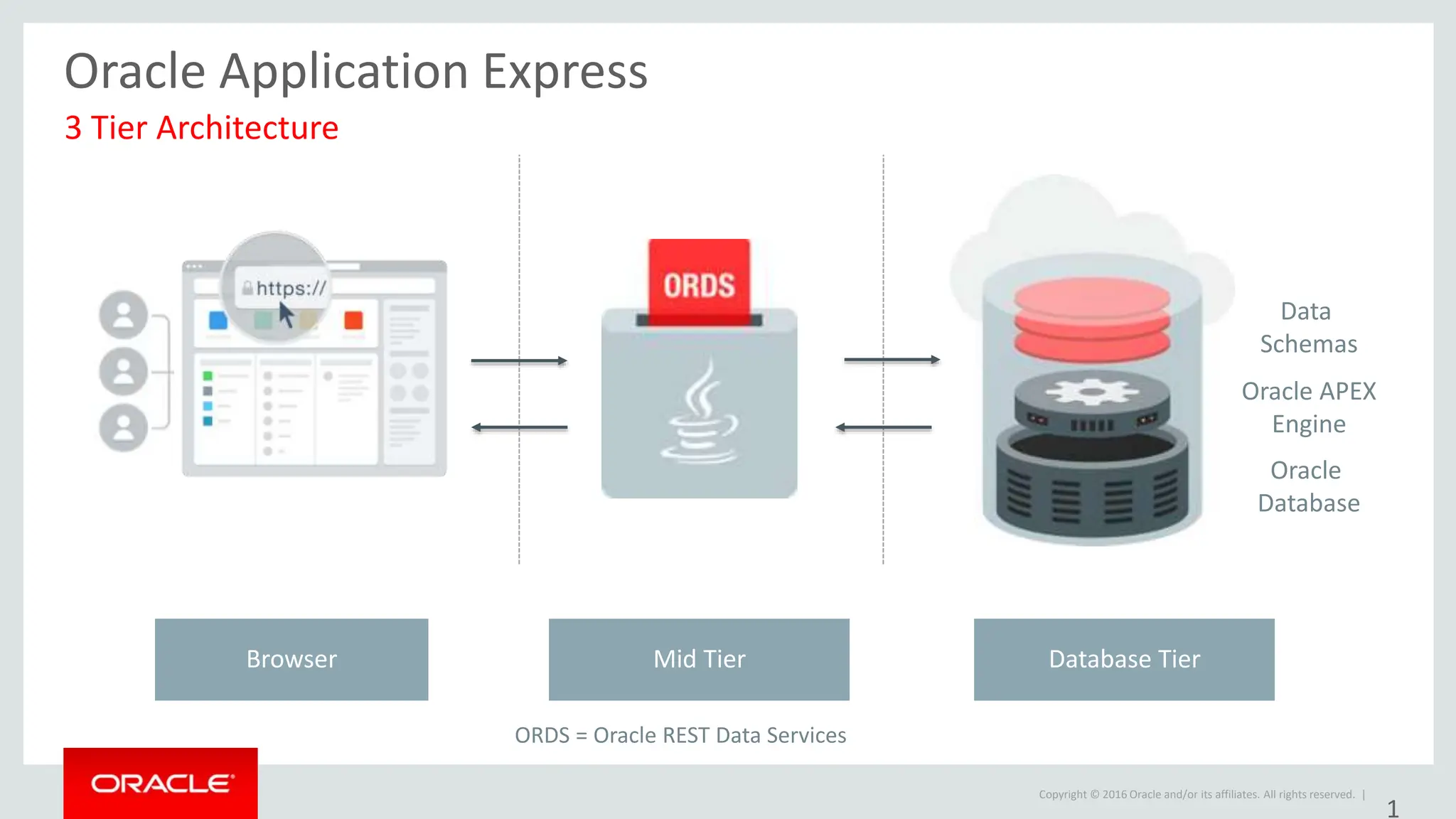 Oracle Application Express

3 Tier Architecture

https://

ORDS

Data Schemas

Oracle APEX Engine

Oracle Database

Browser

Mid Tier

Database Tier

ORDS = Oracle REST Data Services

ORACLE

Copyright © 2016 Oracle and/or its affiliates. All rights reserved. |

1